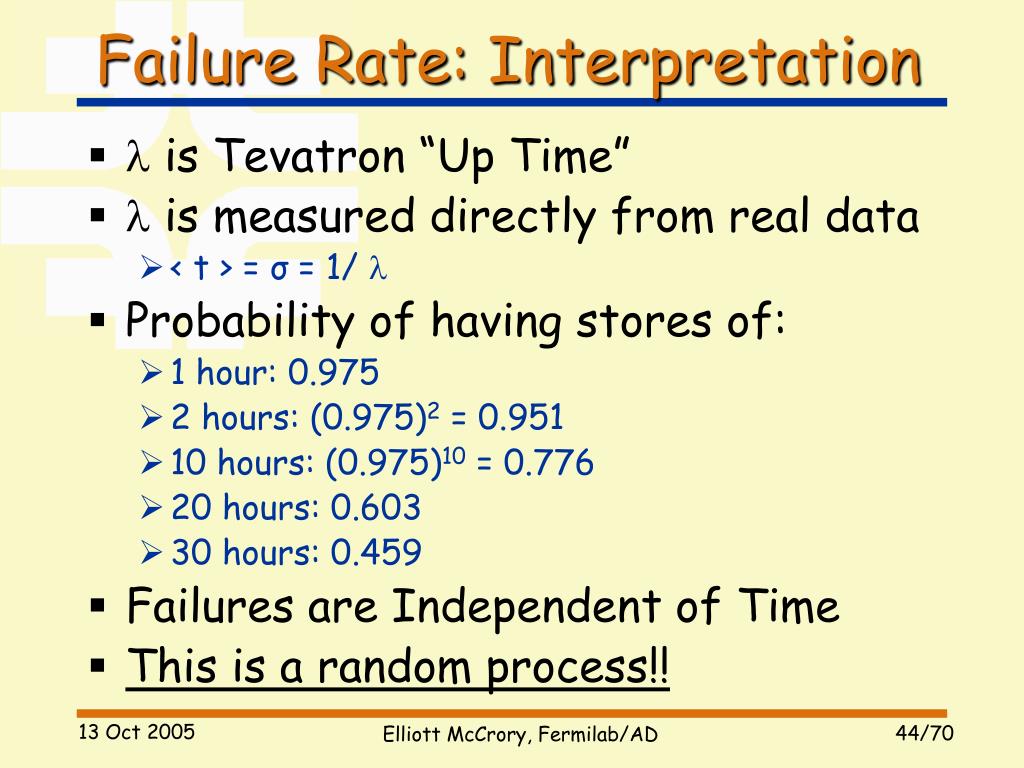 Failure Rate: Interpretation

▪ $\lambda$ is Tevatron “Up Time”
▪ $\lambda$ is measured directly from real data
   ➢ $< t > = \sigma = 1/\lambda$
▪ Probability of having stores of:
   ➢ 1 hour: 0.975
   ➢ 2 hours: $(0.975)^2 = 0.951$
   ➢ 10 hours: $(0.975)^{10} = 0.776$
   ➢ 20 hours: 0.603
   ➢ 30 hours: 0.459
▪ Failures are Independent of Time
▪ This is a random process!!

13 Oct 2005
Elliott McCrory, Fermilab/AD
44/70